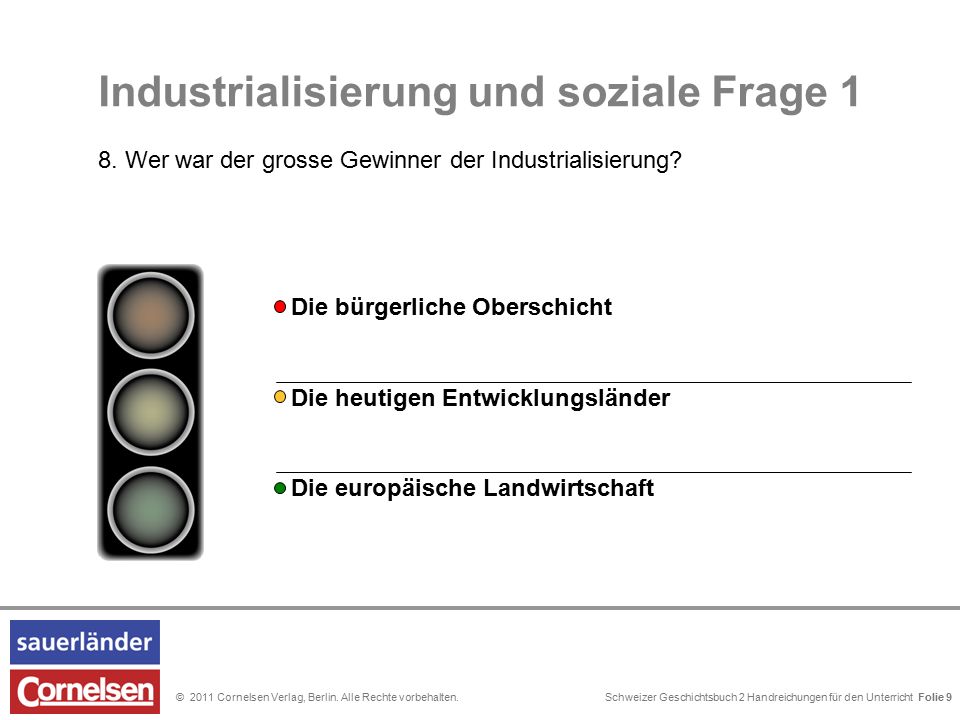 Industrialisierung und soziale Frage 1

8. Wer war der grosse Gewinner der Industrialisierung?

Die bürgerliche Oberschicht

Die heutigen Entwicklungsländer

Die europäische Landwirtschaft

sauerländer

Cornelsen

© 2011 Cornelsen Verlag, Berlin. Alle Rechte vorbehalten.

Schweizer Geschichtsbuch 2 Handreichungen für den Unterricht Folie 9